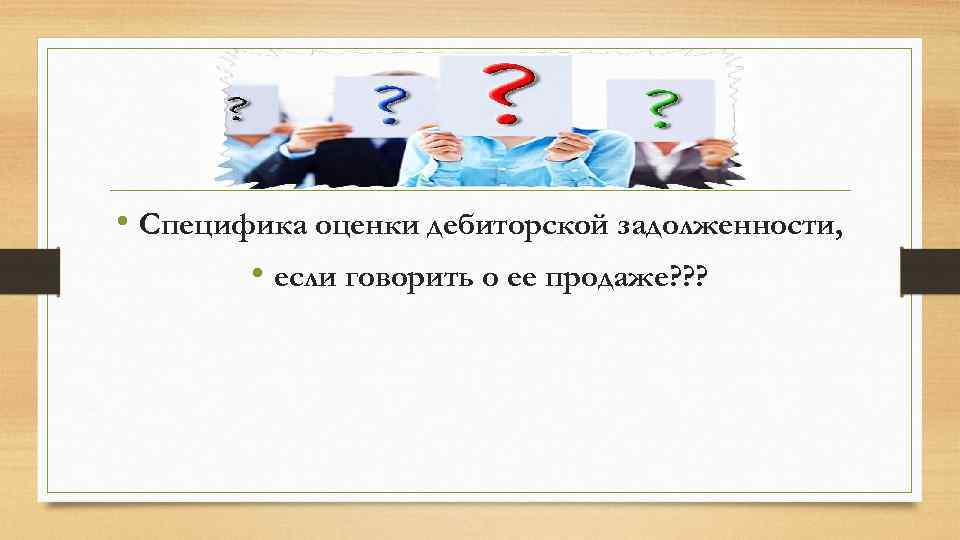 ?
?
?
?

• Специфика оценки дебиторской задолженности,

• если говорить о ее продаже???